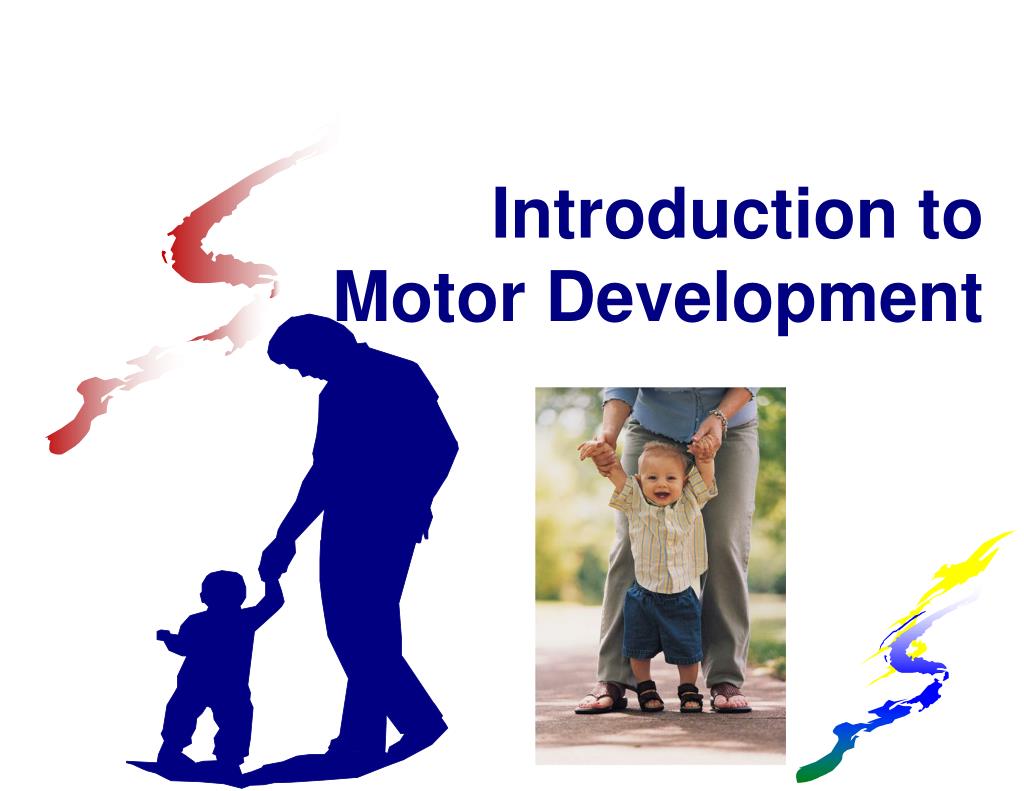 Introduction to
Motor Development